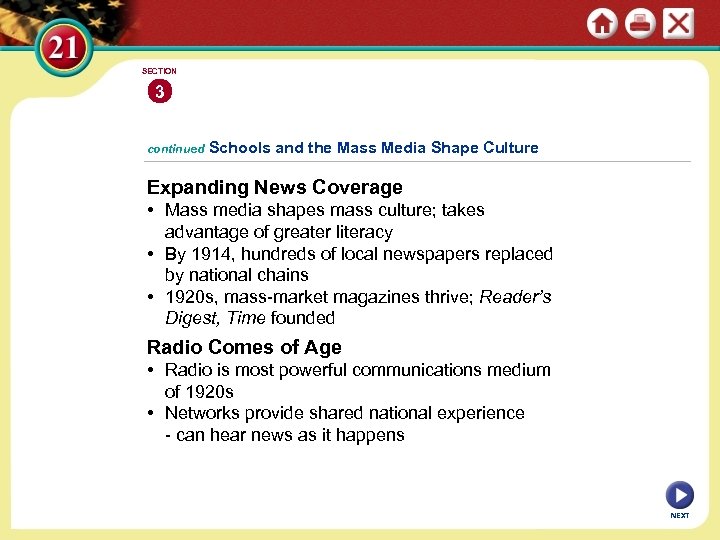 21

SECTION
3

continued Schools and the Mass Media Shape Culture

Expanding News Coverage
• Mass media shapes mass culture; takes advantage of greater literacy
• By 1914, hundreds of local newspapers replaced by national chains
• 1920s, mass-market magazines thrive; Reader's Digest, Time founded

Radio Comes of Age
• Radio is most powerful communications medium of 1920s
• Networks provide shared national experience
- can hear news as it happens

NEXT